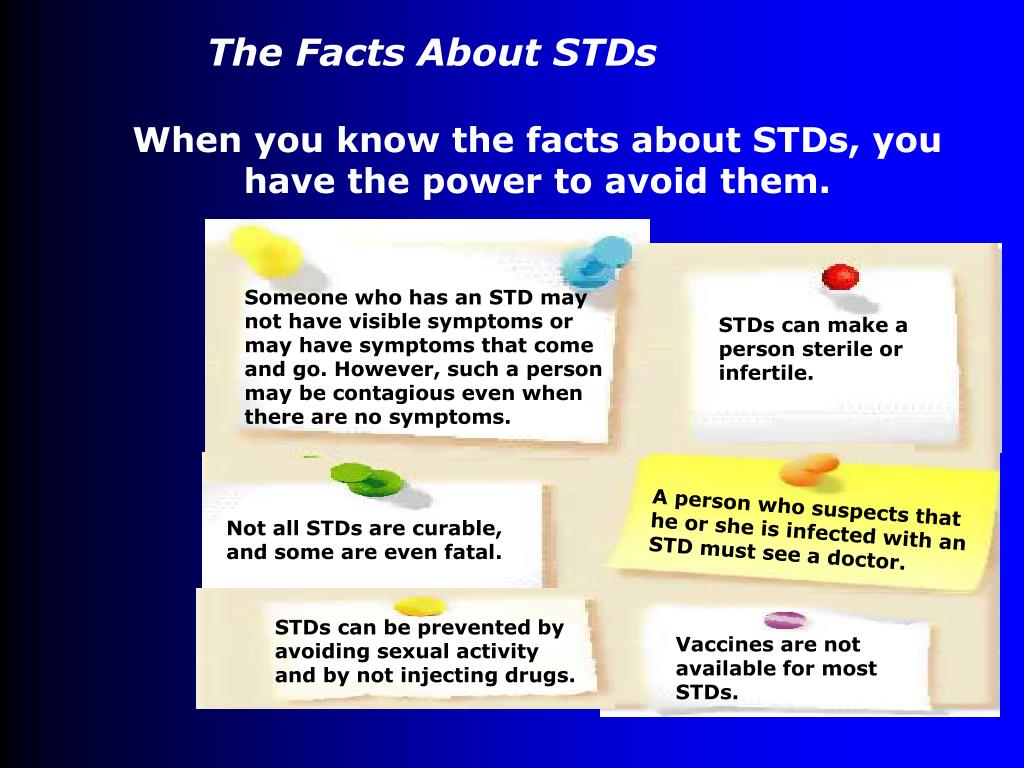 The Facts About STDs

When you know the facts about STDs, you have the power to avoid them.

Someone who has an STD may not have visible symptoms or may have symptoms that come and go. However, such a person may be contagious even when there are no symptoms.

STDs can make a person sterile or infertile.

Not all STDs are curable, and some are even fatal.

A person who suspects that he or she is infected with an STD must see a doctor.

STDs can be prevented by avoiding sexual activity and by not injecting drugs.

Vaccines are not available for most STDs.